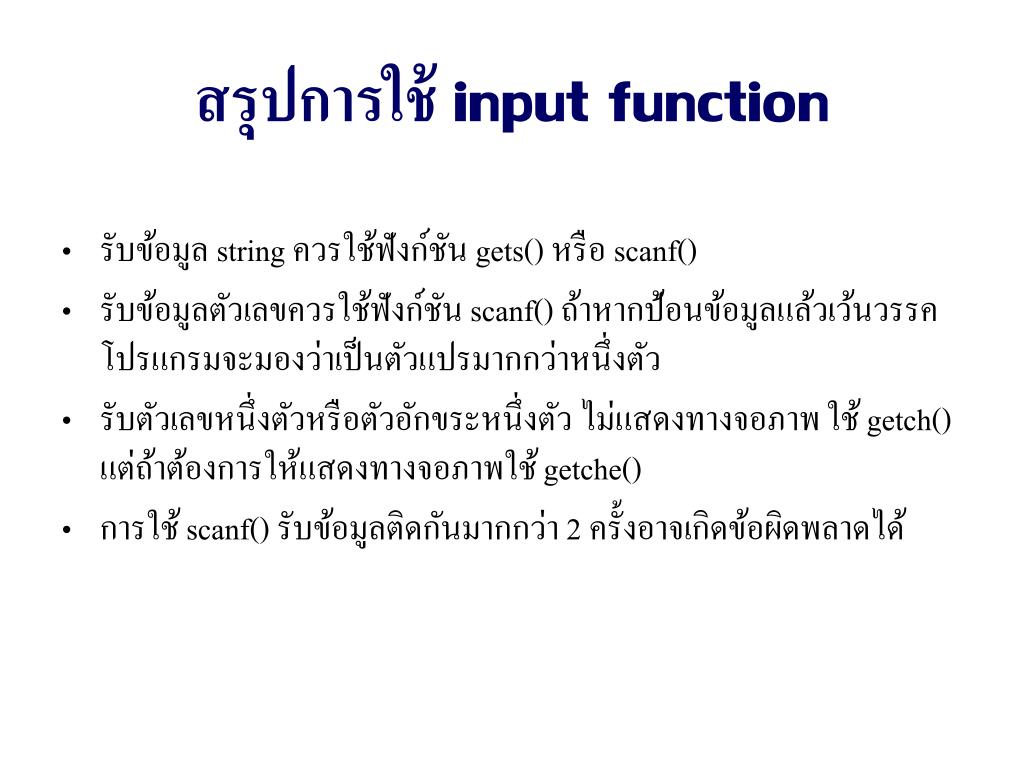 สรุปการใช้ input function

• รับข้อมูล string ควรใช้ฟังก์ชัน gets() หรือ scanf()

• รับข้อมูลตัวเลขควรใช้ฟังก์ชัน scanf() ถ้าหากป้อนข้อมูลแล้วเว้นวรรค โปรแกรมจะมองว่าเป็นตัวแปรมากกว่าหนึ่งตัว

• รับตัวเลขหนึ่งตัวหรือตัวอักขระหนึ่งตัว ไม่แสดงทางจอภาพ ใช้ getch() แต่ถ้าต้องการให้แสดงทางจอภาพใช้ getche()

• การใช้ scanf() รับข้อมูลติดกันมากกว่า 2 ครั้งอาจเกิดข้อผิดพลาดได้